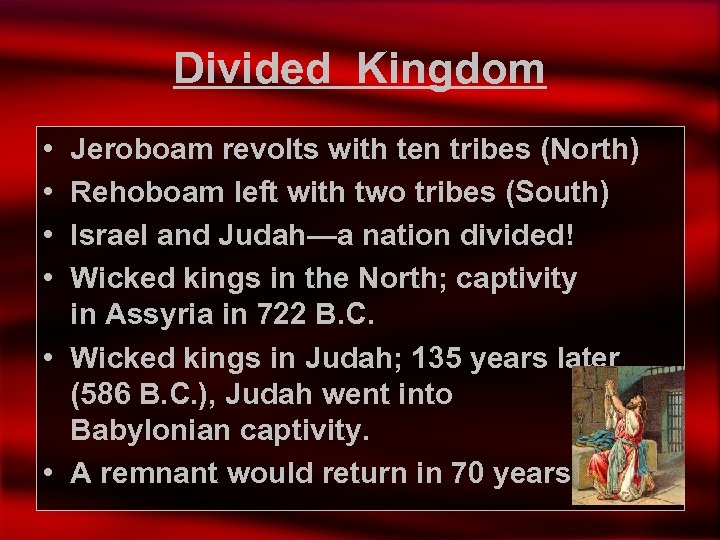 Divided Kingdom

• Jeroboam revolts with ten tribes (North)
• Rehoboam left with two tribes (South)
• Israel and Judah—a nation divided!
• Wicked kings in the North; captivity in Assyria in 722 B.C.
• Wicked kings in Judah; 135 years later (586 B.C.), Judah went into Babylonian captivity.
• A remnant would return in 70 years